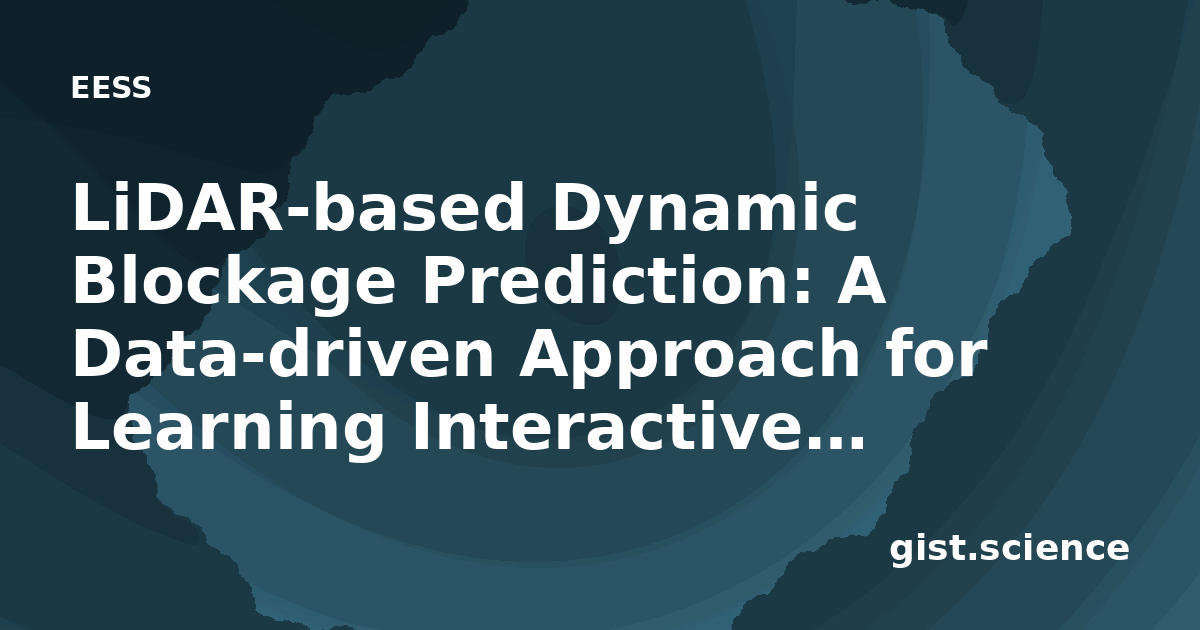 EESS

LiDAR-based Dynamic Blockage Prediction: A Data-driven Approach for Learning Interactive...

gist.science